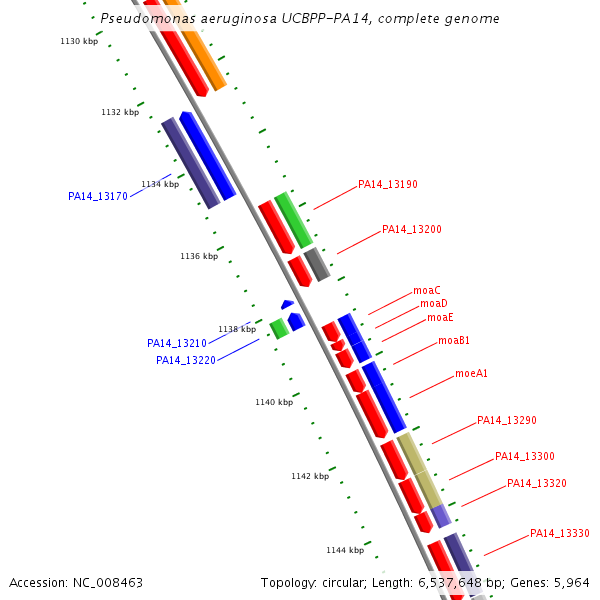 Pseudomonas aeruginosa UCBPP-PA14, complete genome

1130 kbp

1132 kbp

1134 kbp

PA14_13170

PA14_13190

PA14_13200

1136 kbp

moaC

moaD

moaE

1138 kbp

PA14_13210

PA14_13220

moaB1

moeA1

1140 kbp

PA14_13290

PA14_13300

1142 kbp

PA14_13320

PA14_13330

1144 kbp

Accession: NC_008463

Topology: circular; Length: 6,537,648 bp; Genes: 5,964